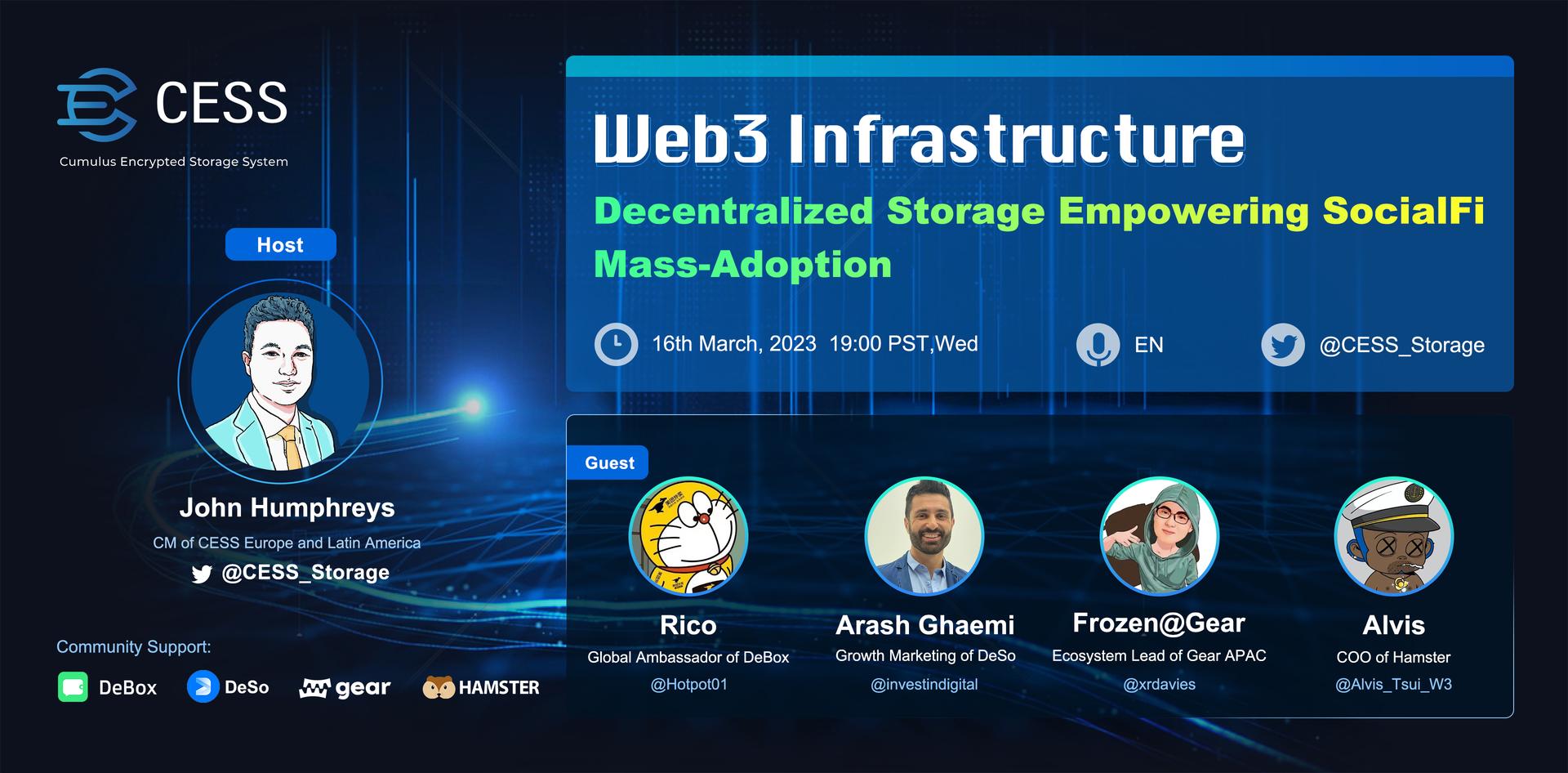 CESS
Cumulus Encrypted Storage System

Host

John Humphreys
CM of CESS Europe and Latin America
@CESS_Storage

Community Support:
DeBox DeSo gear HAMSTER

Web3 Infrastructure
Decentralized Storage Empowering SocialFi Mass-Adoption

16th March, 2023 19:00 PST,Wed
EN
@CESS_Storage

Guest

Rico
Global Ambassador of DeBox
@Hotpot01

Arash Ghaemi
Growth Marketing of DeSo
@investindigital

Frozen@Gear
Ecosystem Lead of Gear APAC
@xrdavies

Alvis
COO of Hamster
@Alvis_Tsui_W3